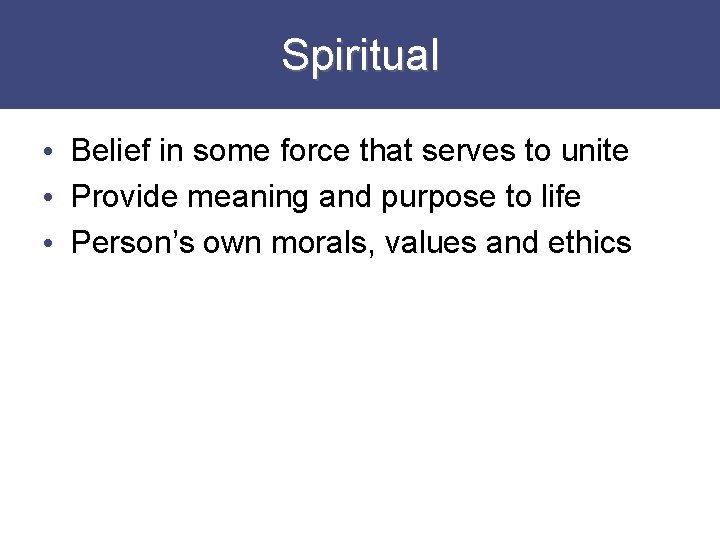 Spiritual

• Belief in some force that serves to unite
• Provide meaning and purpose to life
• Person’s own morals, values and ethics